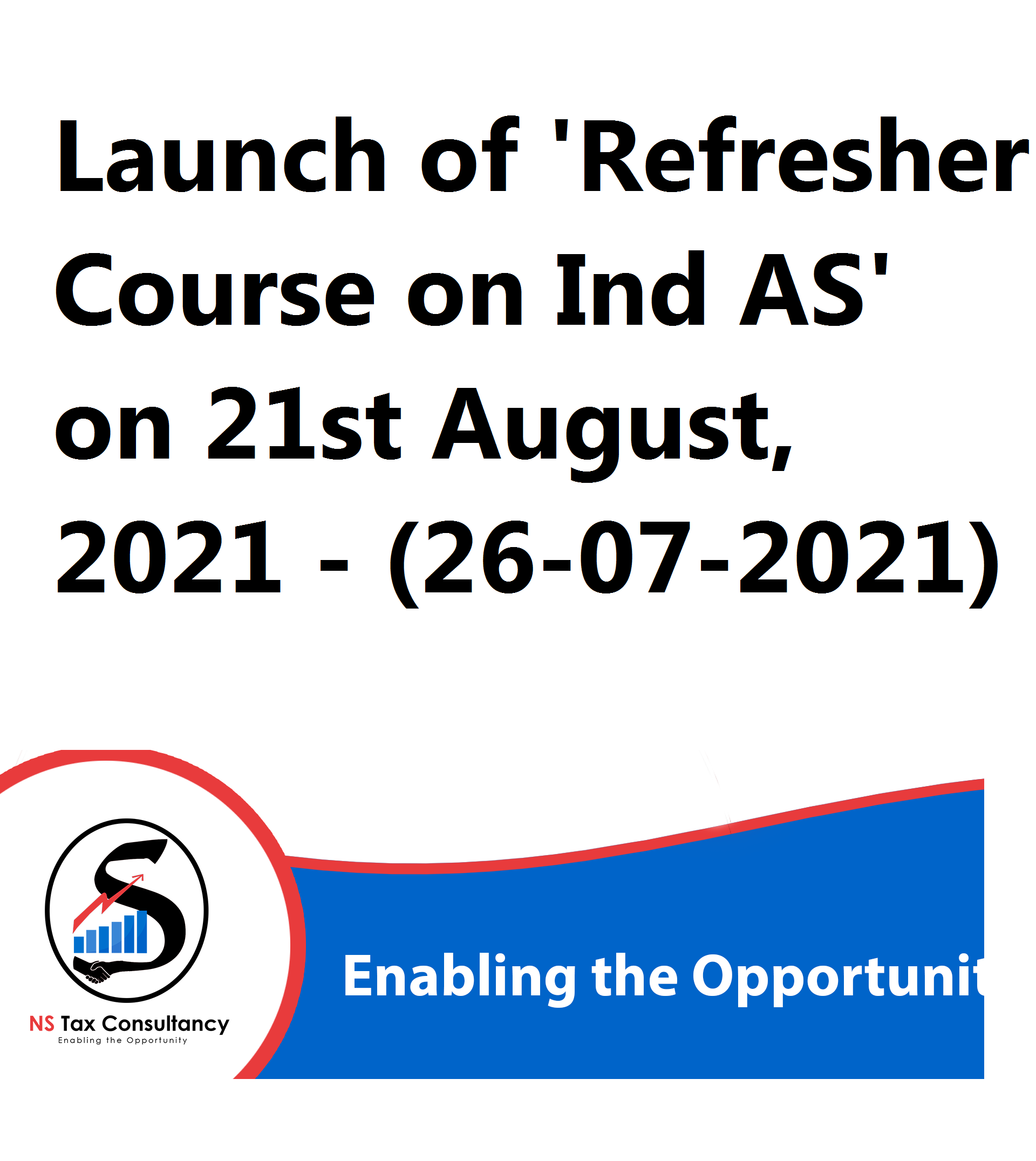 Launch of 'Refresher Course on Ind AS' on 21st August, 2021 - (26-07-2021)

S

NS Tax Consultancy
Enabling the Opportunity

Enabling the Opportunit